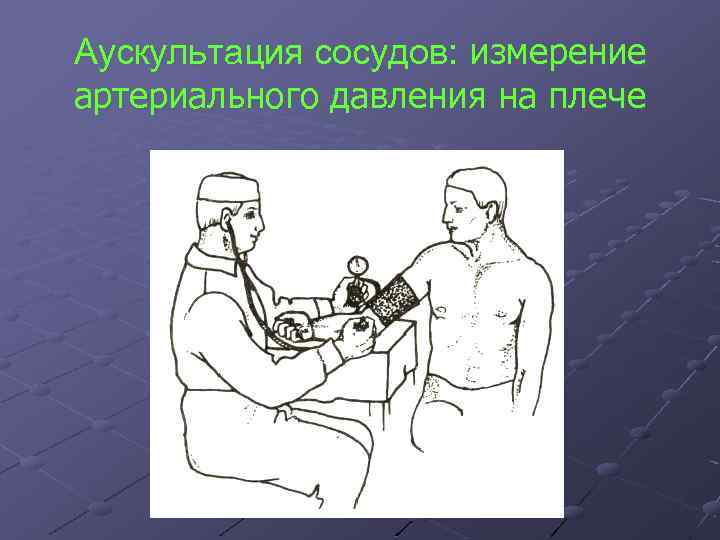 Аускультация сосудов: измерение артериального давления на плече